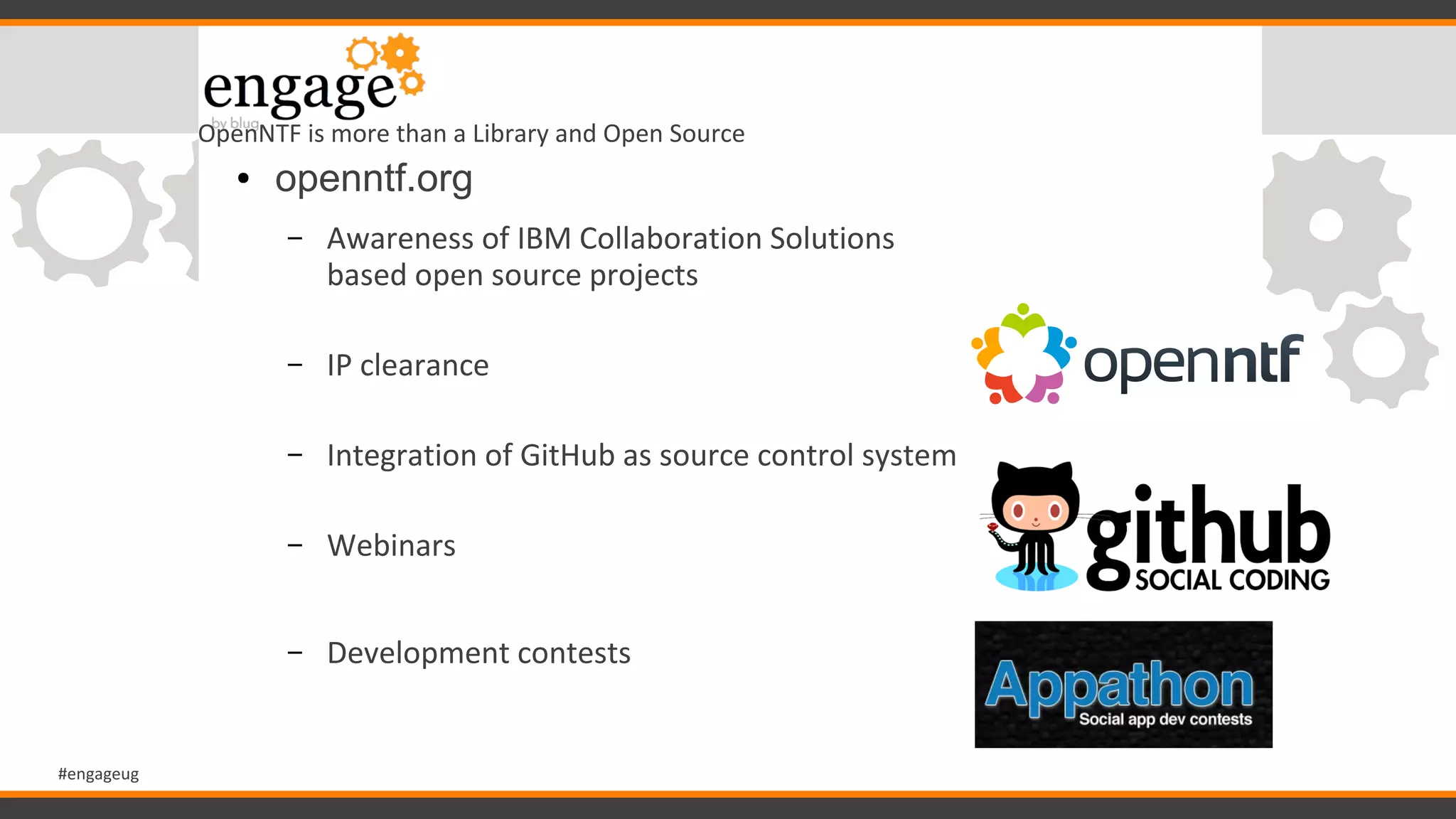 engage
by blug

OpenNTF is more than a Library and Open Source

• openntf.org

– Awareness of IBM Collaboration Solutions based open source projects

– IP clearance

– Integration of GitHub as source control system

– Webinars

– Development contests

openntf

github
SOCIAL CODING

Appathon
Social app dev contests

#engageug